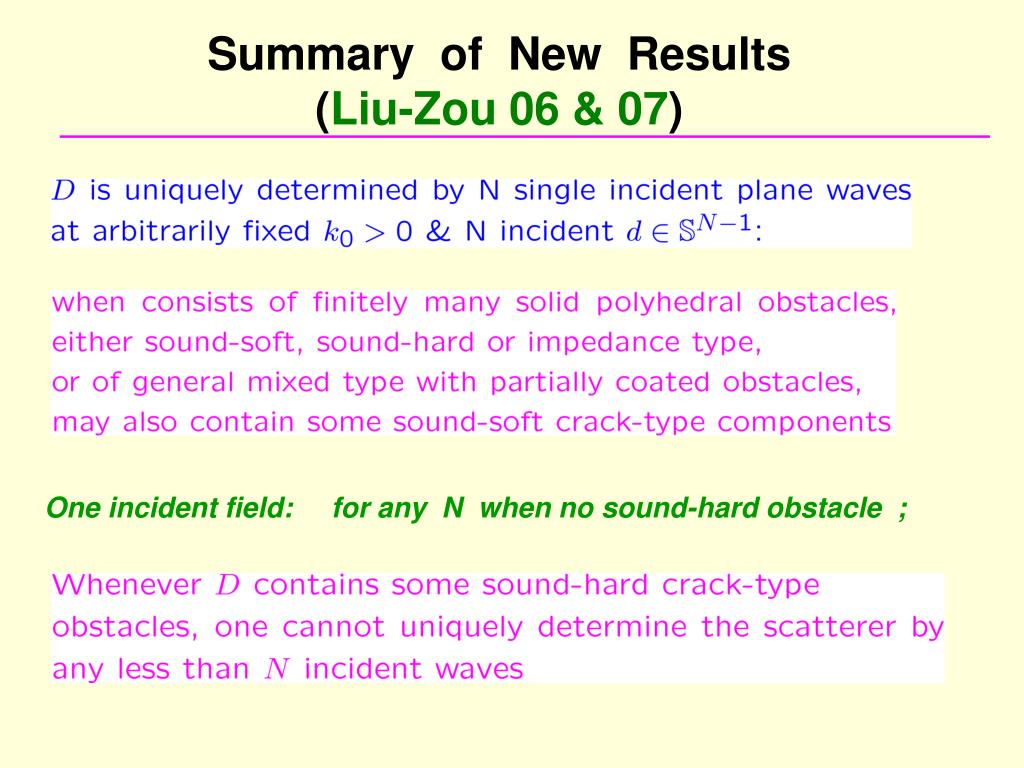 Summary of New Results
(Liu-Zou 06 & 07)

$D$ is uniquely determined by N single incident plane waves at arbitrarily fixed $k_0 > 0$ & N incident $d \in \mathbb{S}^{N-1}$:

when consists of finitely many solid polyhedral obstacles, either sound-soft, sound-hard or impedance type, or of general mixed type with partially coated obstacles, may also contain some sound-soft crack-type components

One incident field: for any N when no sound-hard obstacle ;

Whenever $D$ contains some sound-hard crack-type obstacles, one cannot uniquely determine the scatterer by any less than $N$ incident waves